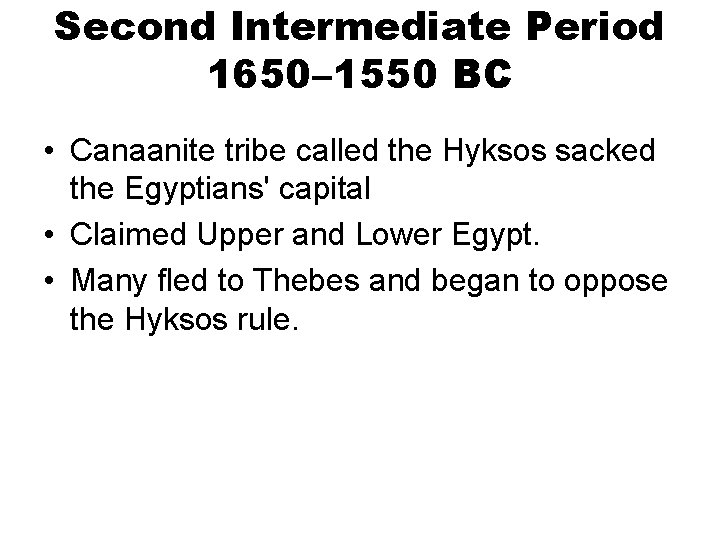 Second Intermediate Period
1650–1550 BC

• Canaanite tribe called the Hyksos sacked the Egyptians' capital

• Claimed Upper and Lower Egypt.

• Many fled to Thebes and began to oppose the Hyksos rule.